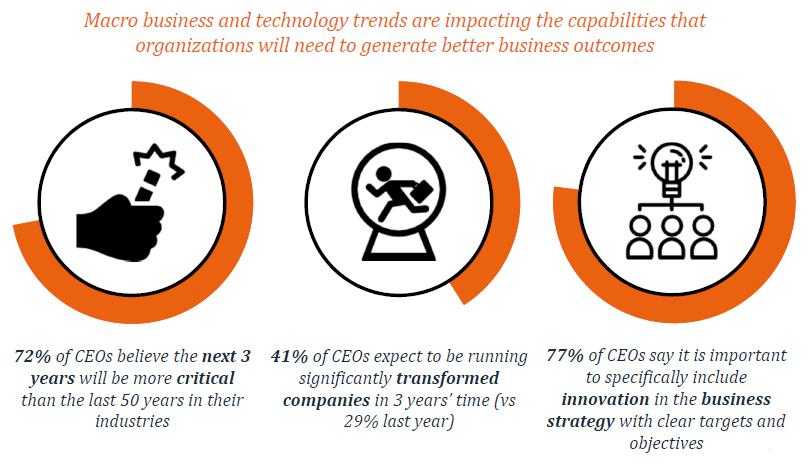 Macro business and technology trends are impacting the capabilities that organizations will need to generate better business outcomes

72% of CEOs believe the next 3 years will be more critical than the last 50 years in their industries

41% of CEOs expect to be running significantly transformed companies in 3 years' time (vs 29% last year)

77% of CEOs say it is important to specifically include innovation in the business strategy with clear targets and objectives